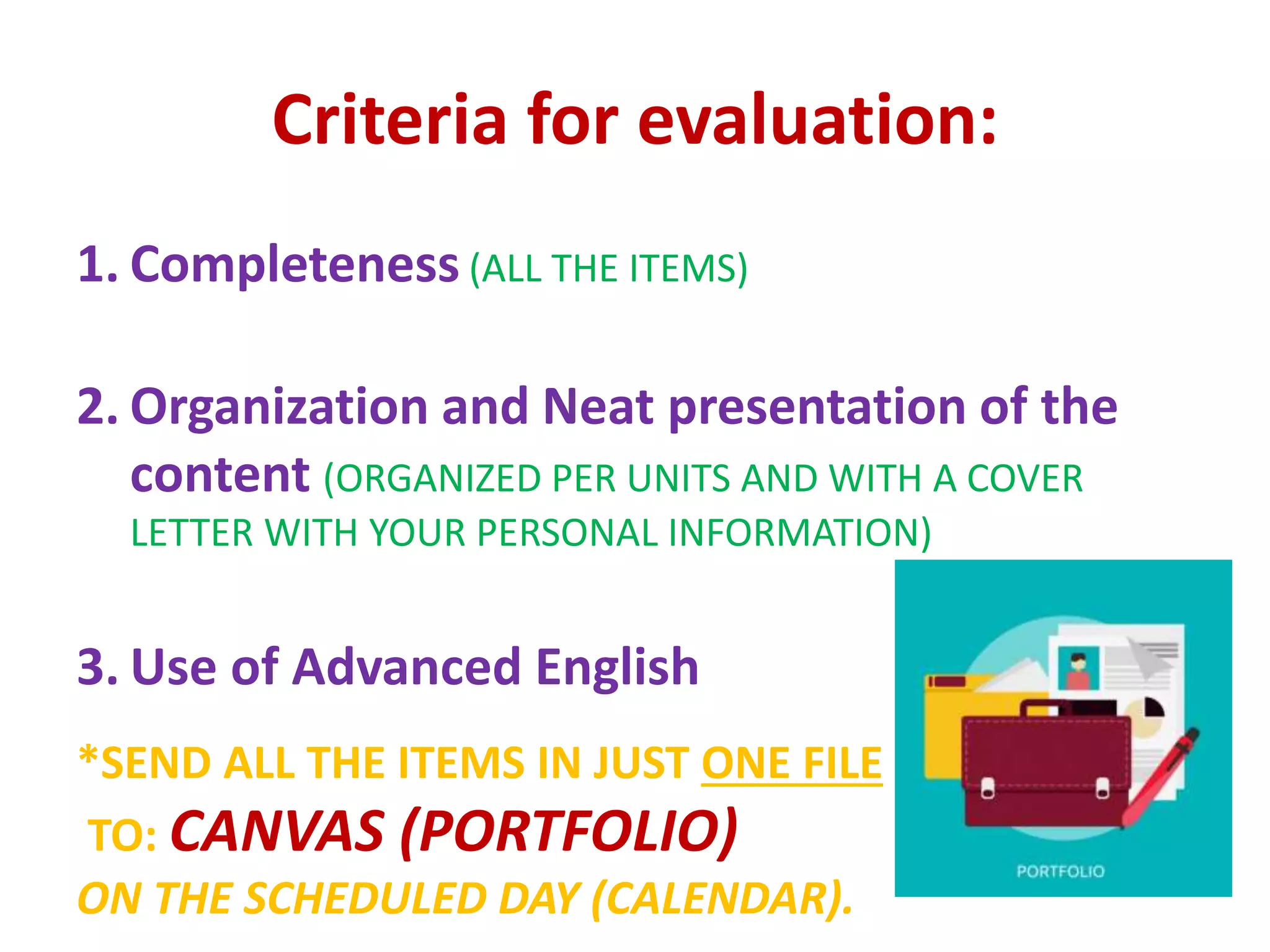 Criteria for evaluation:

1. Completeness (ALL THE ITEMS)

2. Organization and Neat presentation of the content (ORGANIZED PER UNITS AND WITH A COVER LETTER WITH YOUR PERSONAL INFORMATION)

3. Use of Advanced English

*SEND ALL THE ITEMS IN JUST ONE FILE TO: CANVAS (PORTFOLIO) ON THE SCHEDULED DAY (CALENDAR).

PORTFOLIO